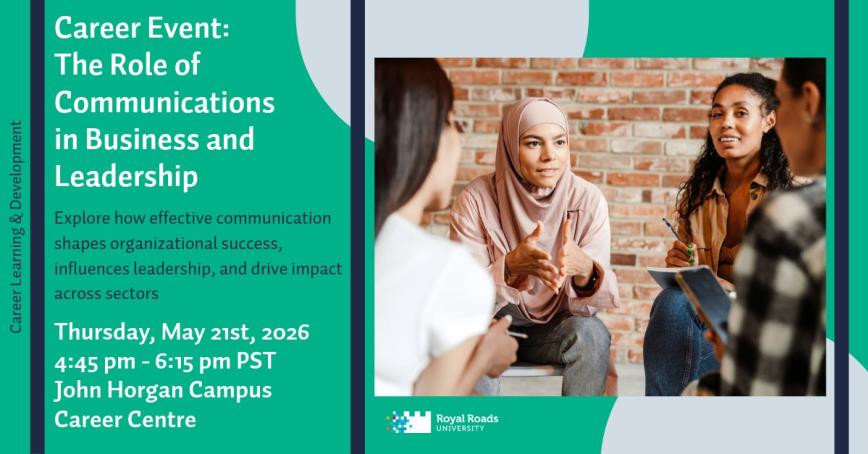 Career Learning & Development

Career Event: The Role of Communications in Business and Leadership

Explore how effective communication shapes organizational success, influences leadership, and drive impact across sectors

Thursday, May 21st, 2026
4:45 pm - 6:15 pm PST
John Horgan Campus
Career Centre

Royal Roads
UNIVERSITY